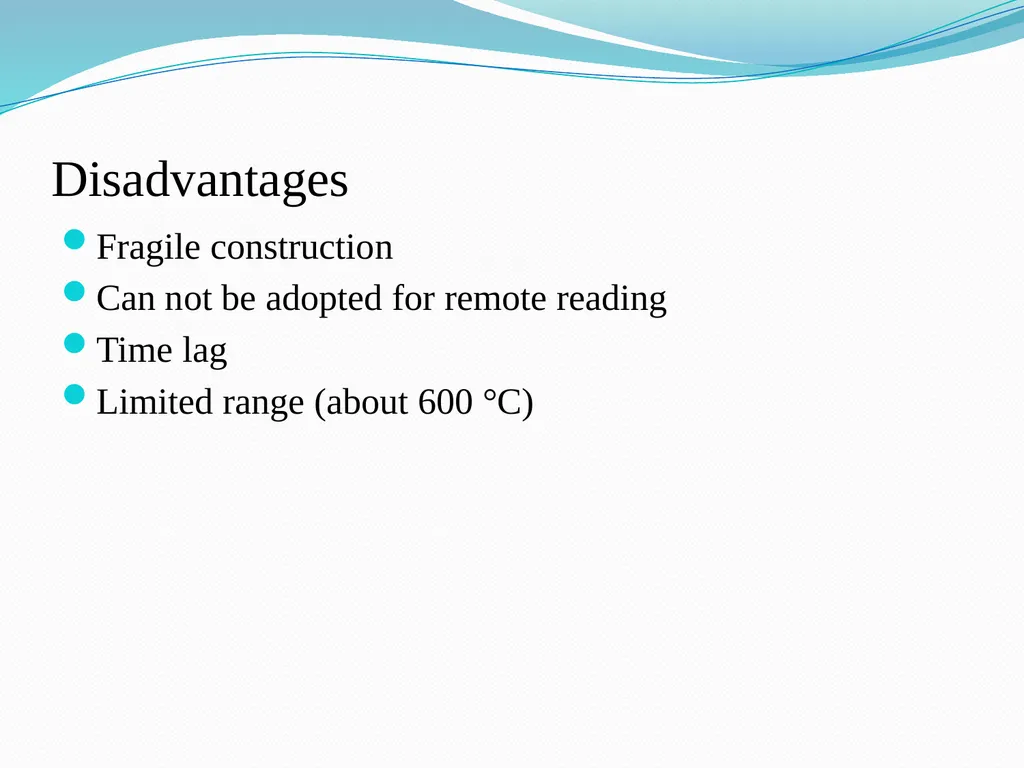 Disadvantages

- Fragile construction
- Can not be adopted for remote reading
- Time lag
- Limited range (about 600 °C)